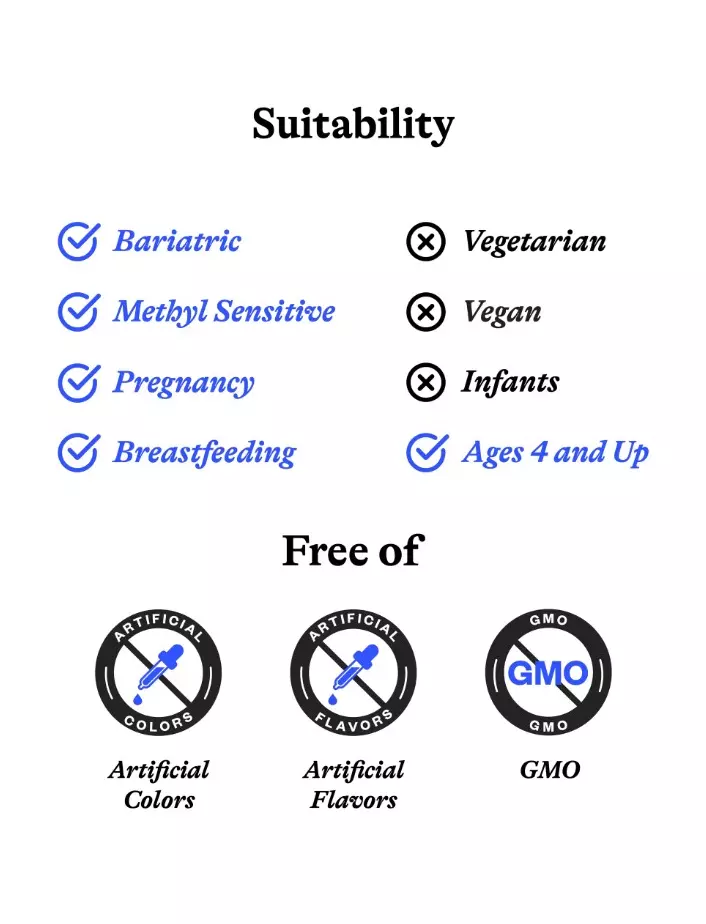 Suitability

Bariatric
Methyl Sensitive
Pregnancy
Breastfeeding

Vegetarian
Vegan
Infants
Ages 4 and Up

Free of

ARTIFICIAL COLORS
Artificial Colors

ARTIFICIAL FLAVORS
Artificial Flavors

GMO GMO GMO
GMO